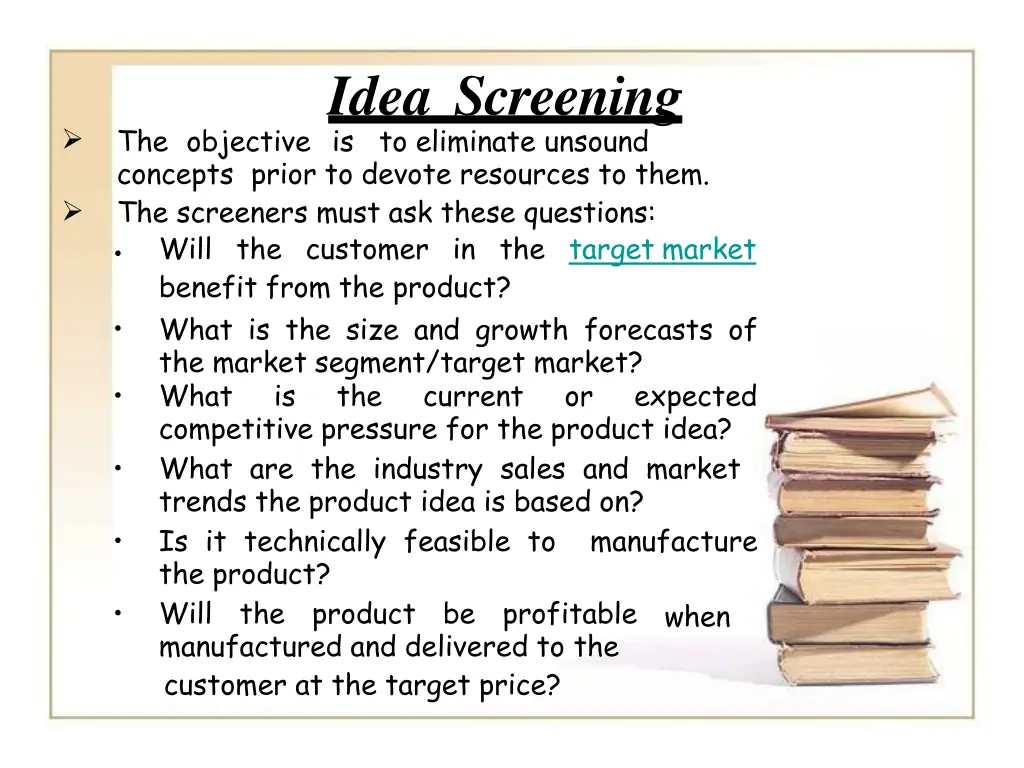 Idea Screening

➢ The objective is to eliminate unsound concepts prior to devote resources to them.

➢ The screeners must ask these questions:

• Will the customer in the target market benefit from the product?

• What is the size and growth forecasts of the market segment/target market?

• What is the current or expected competitive pressure for the product idea?

• What are the industry sales and market trends the product idea is based on?

• Is it technically feasible to manufacture the product?

• Will the product be profitable when manufactured and delivered to the customer at the target price?